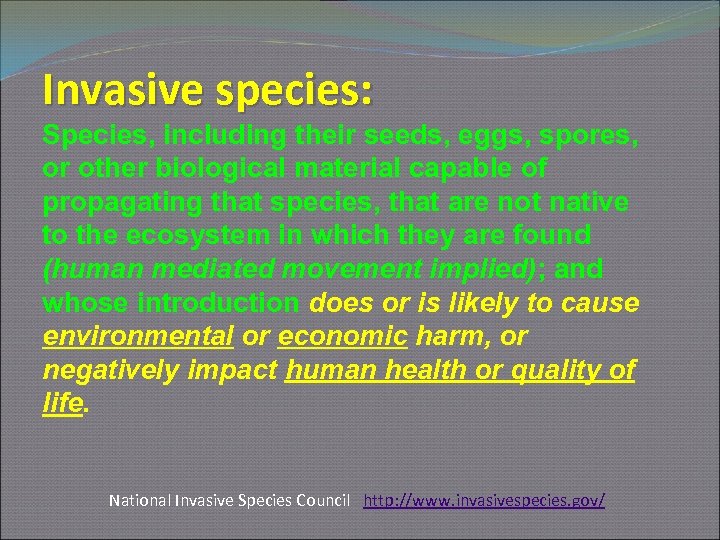 Invasive species:

Species, including their seeds, eggs, spores, or other biological material capable of propagating that species, that are not native to the ecosystem in which they are found (human mediated movement implied); and whose introduction does or is likely to cause environmental or economic harm, or negatively impact human health or quality of life.

National Invasive Species Council http://www.invasivespecies.gov/